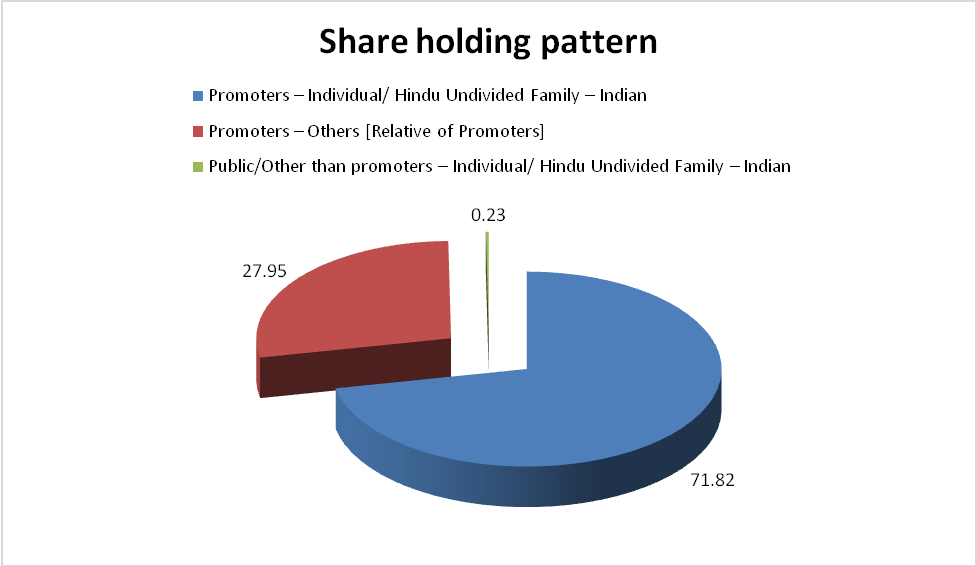 Share holding pattern

Promoters – Individual/ Hindu Undivided Family – Indian

Promoters – Others [Relative of Promoters]

Public/Other than promoters – Individual/ Hindu Undivided Family – Indian

0.23

27.95

71.82